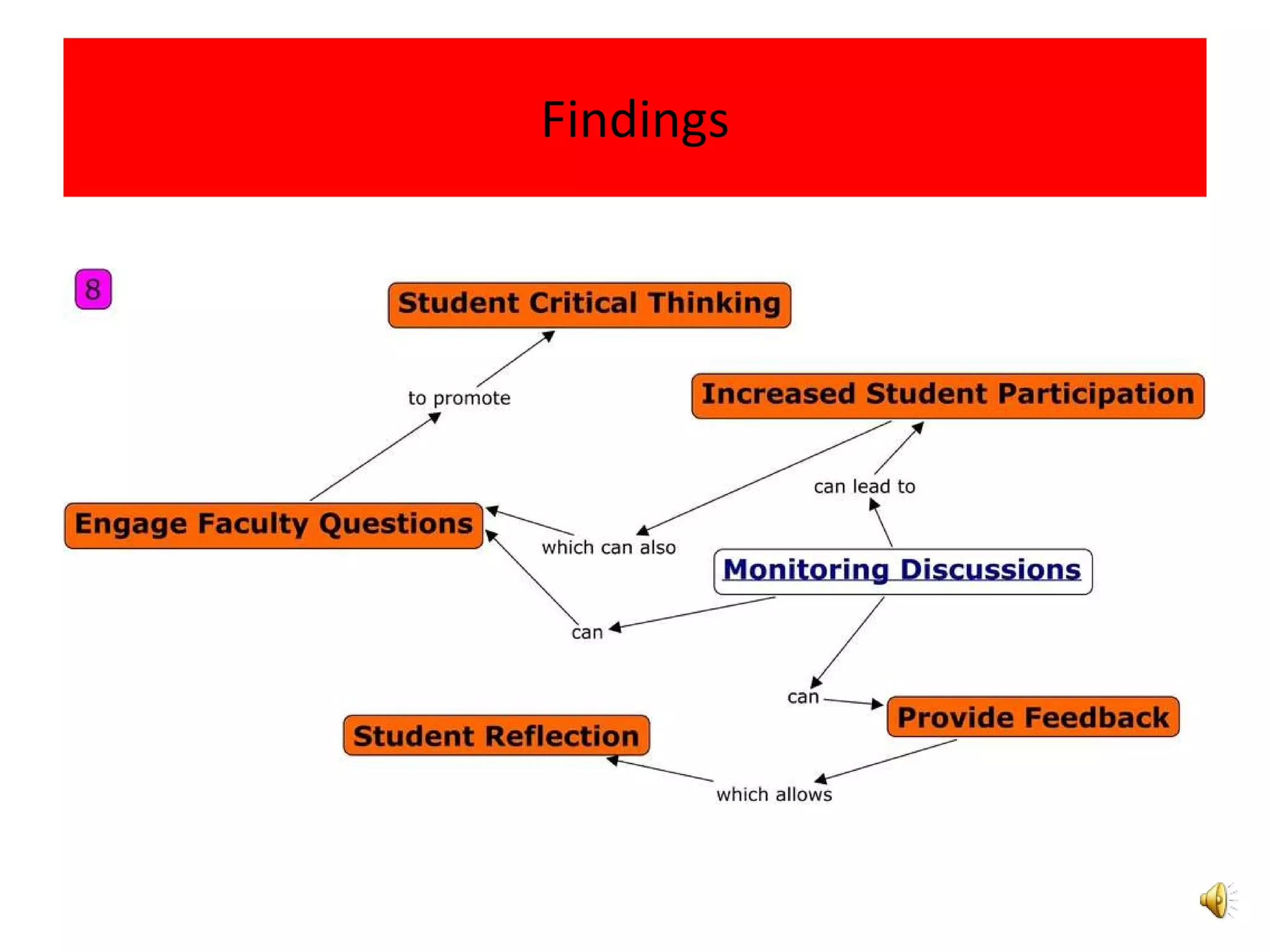 Findings

8

Student Critical Thinking

to promote

Increased Student Participation

can lead to

Engage Faculty Questions

which can also

Monitoring Discussions

can

can

Provide Feedback

Student Reflection

which allows